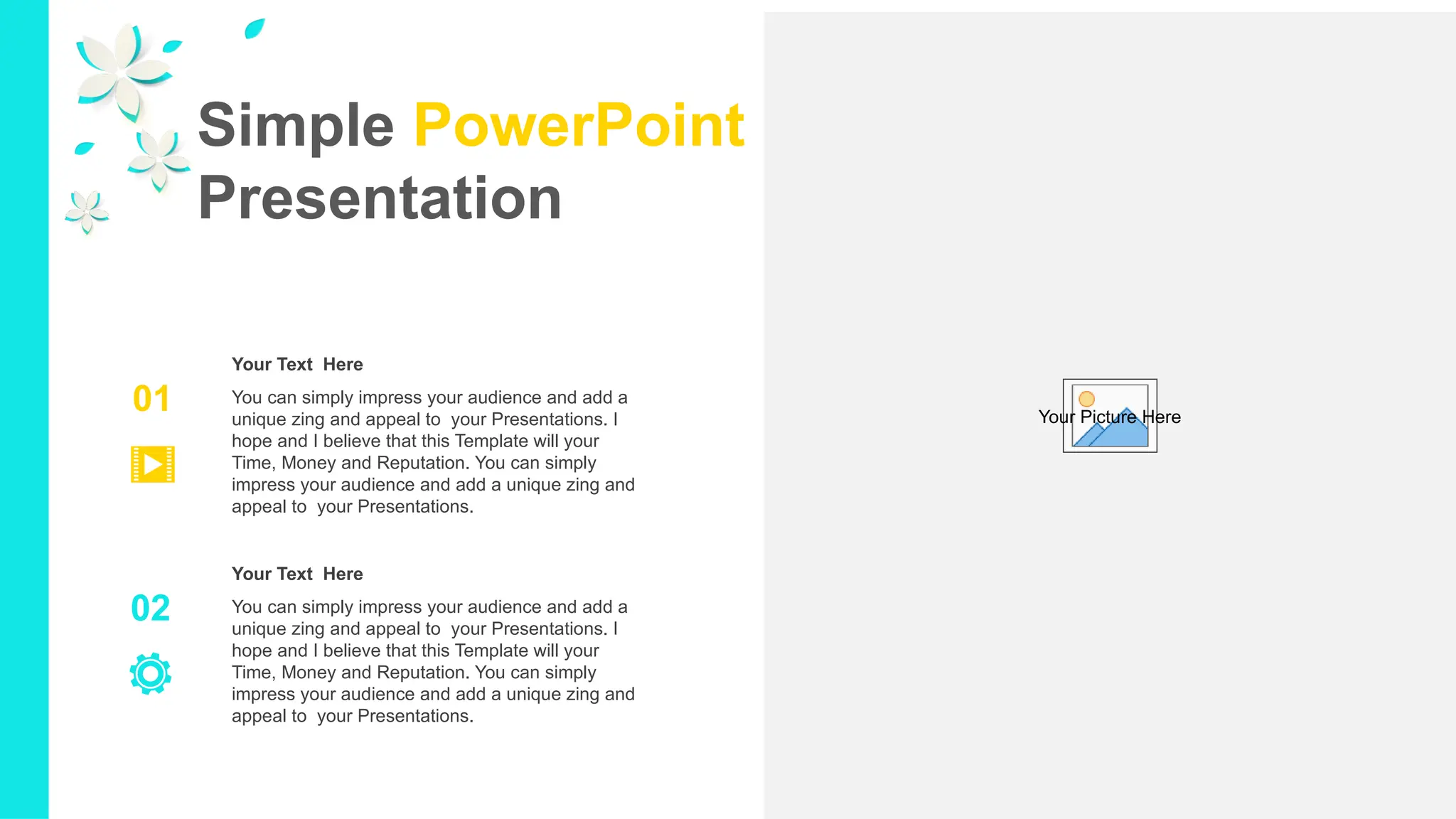 Simple PowerPoint Presentation

01

Your Text Here

You can simply impress your audience and add a unique zing and appeal to your Presentations. I hope and I believe that this Template will your Time, Money and Reputation. You can simply impress your audience and add a unique zing and appeal to your Presentations.

02

Your Text Here

You can simply impress your audience and add a unique zing and appeal to your Presentations. I hope and I believe that this Template will your Time, Money and Reputation. You can simply impress your audience and add a unique zing and appeal to your Presentations.

Your Picture Here